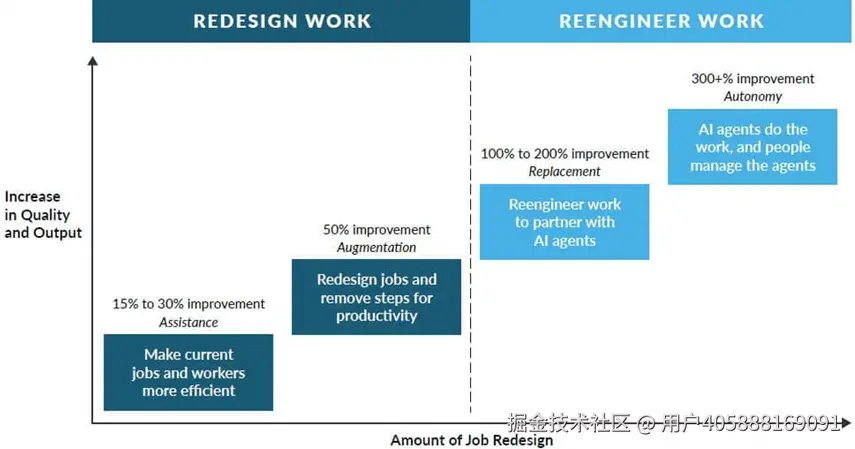 REDESIGN WORK

REENGINEER WORK

Increase in Quality and Output

15% to 30% improvement
Assistance

Make current jobs and workers more efficient

50% improvement
Augmentation

Redesign jobs and remove steps for productivity

100% to 200% improvement
Replacement

Reengineer work to partner with AI agents

300+% improvement
Autonomy

AI agents do the work, and people manage the agents

Amount of Job Redesign

掘金技术社区 @ 用户405888169091